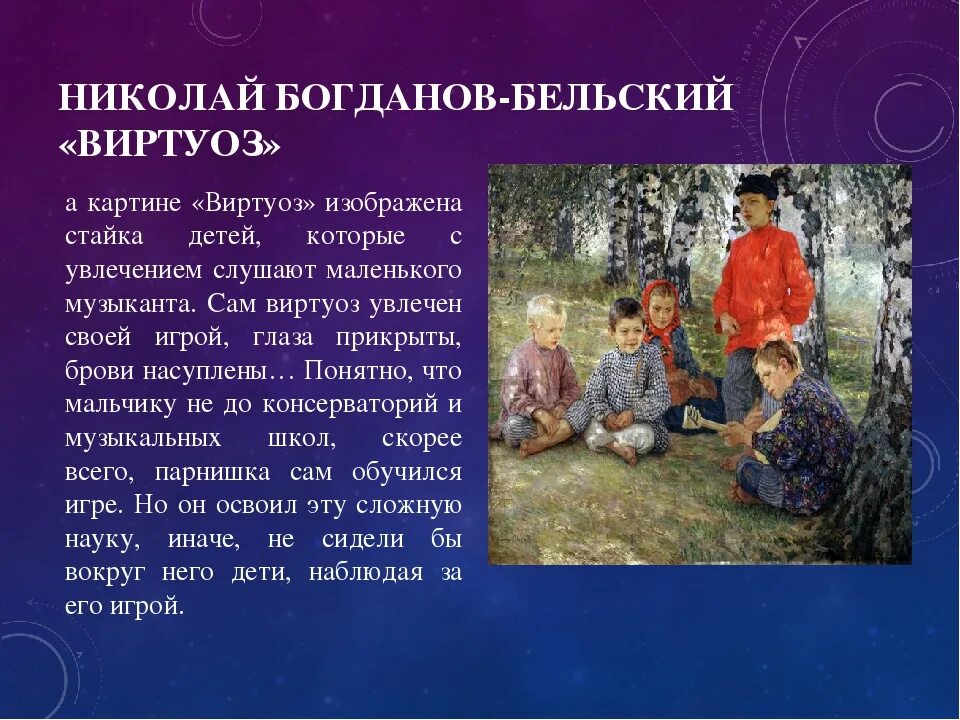 НИКОЛАЙ БОГДАНОВ-БЕЛЬСКИЙ «ВИРТУОЗ»

а картине «Виртуоз» изображена стайка детей, которые с увлечением слушают маленького музыканта. Сам виртуоз увлечен своей игрой, глаза прикрыты, брови насуплены… Понятно, что мальчику не до консерваторий и музыкальных школ, скорее всего, парнишка сам обучился игре. Но он освоил эту сложную науку, иначе, не сидели бы вокруг него дети, наблюдая за его игрой.